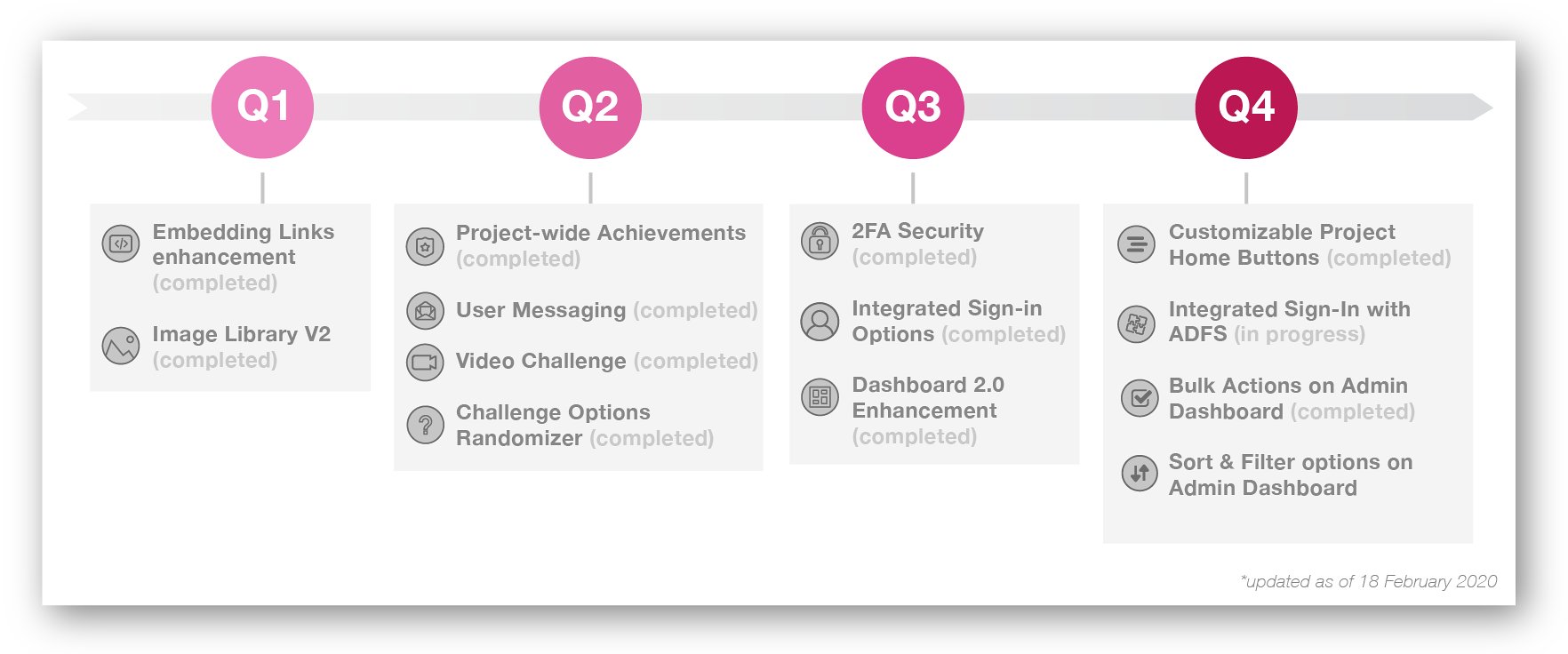 Q1

Embedding Links enhancement (completed)

Image Library V2 (completed)

Q2

Project-wide Achievements (completed)

User Messaging (completed)

Video Challenge (completed)

Challenge Options Randomizer (completed)

Q3

2FA Security (completed)

Integrated Sign-in Options (completed)

Dashboard 2.0 Enhancement (completed)

Q4

Customizable Project Home Buttons (completed)

Integrated Sign-In with ADFS (in progress)

Bulk Actions on Admin Dashboard (completed)

Sort & Filter options on Admin Dashboard

*updated as of 18 February 2020